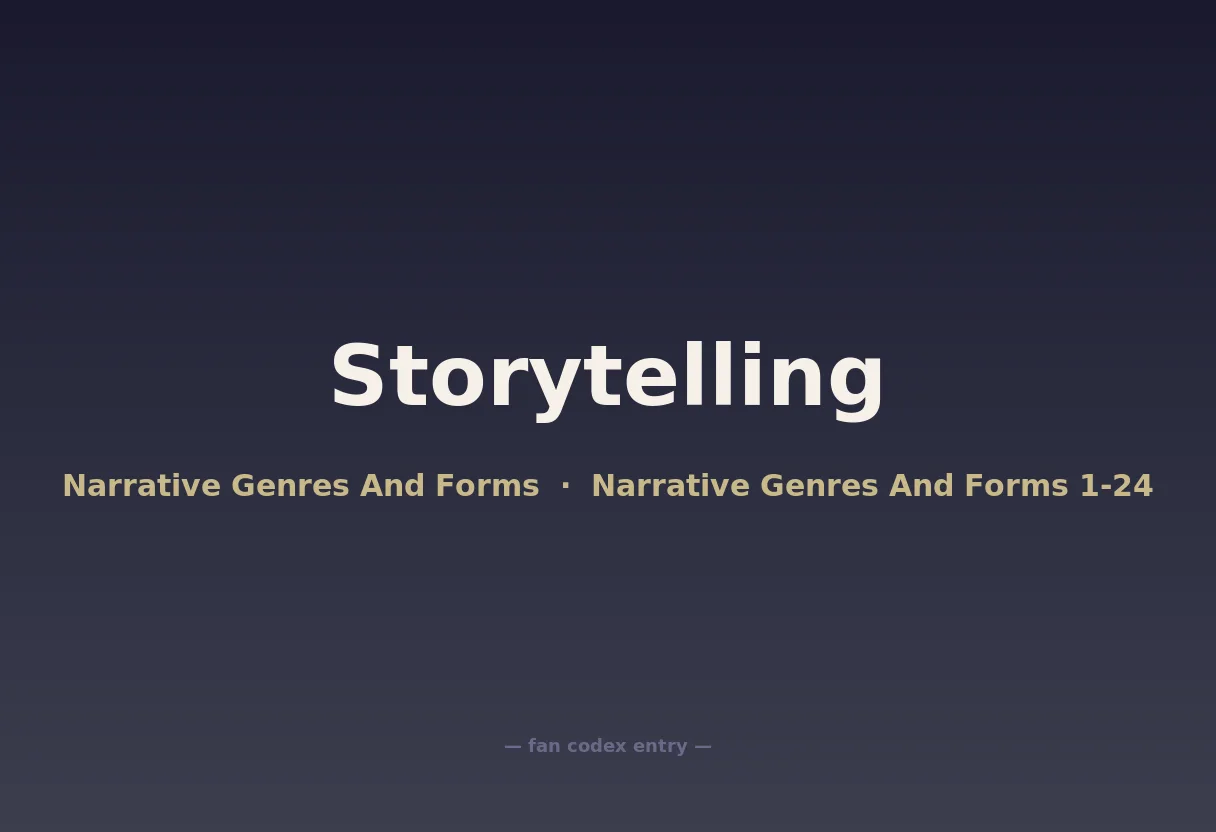 Storytelling

Narrative Genres And Forms · Narrative Genres And Forms 1-24

— fan codex entry —